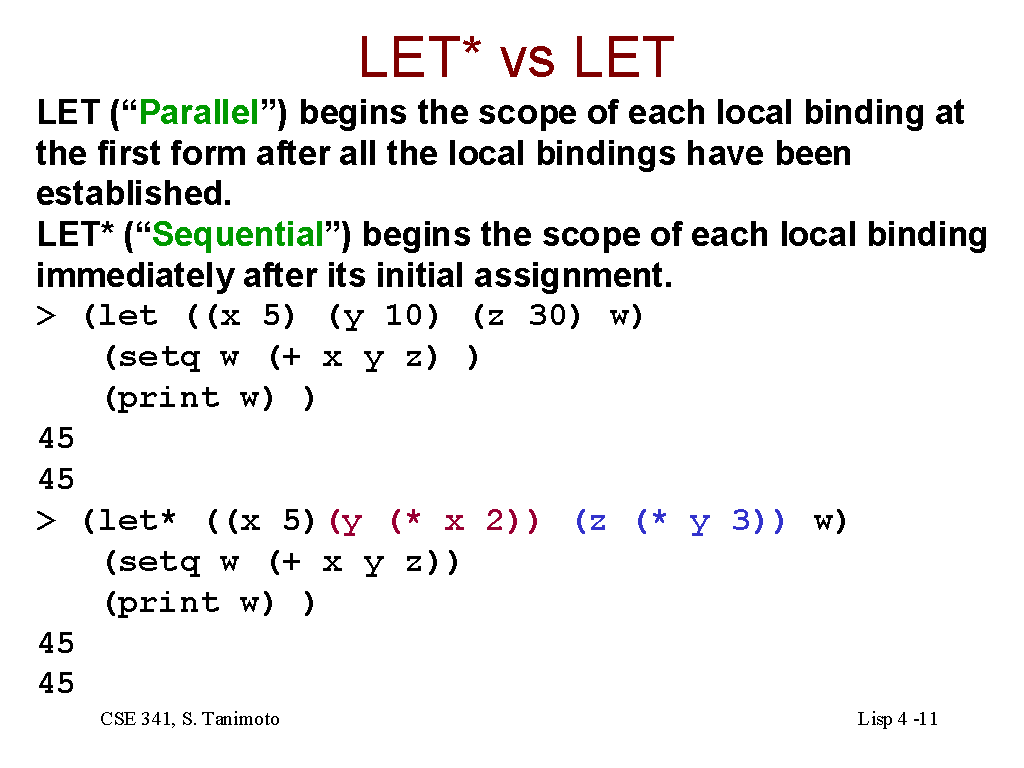 LET* vs LET

LET (“Parallel”) begins the scope of each local binding at the first form after all the local bindings have been established.

LET* (“Sequential”) begins the scope of each local binding immediately after its initial assignment.

> (let ((x 5) (y 10) (z 30) w)
   (setq w (+ x y z) )
   (print w) )
45
45
> (let* ((x 5)(y (* x 2)) (z (* y 3)) w)
   (setq w (+ x y z))
   (print w) )
45
45

CSE 341, S. Tanimoto

Lisp 4 -11